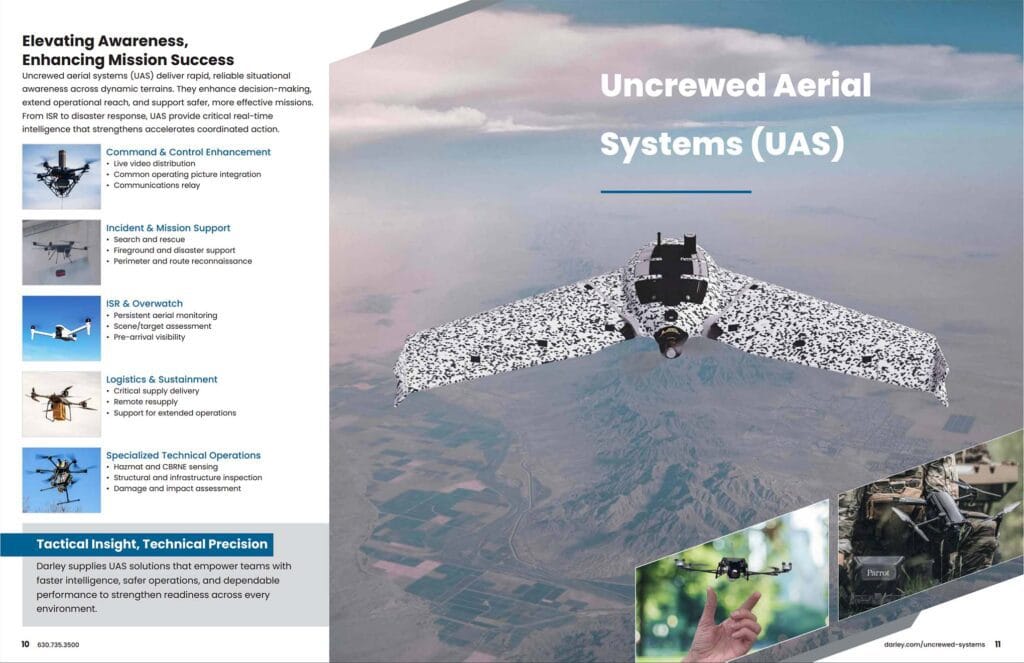 Elevating Awareness, Enhancing Mission Success

Uncrewed aerial systems (UAS) deliver rapid, reliable situational awareness across dynamic terrains. They enhance decision-making, extend operational reach, and support safer, more effective missions. From ISR to disaster response, UAS provide critical real-time intelligence that strengthens accelerates coordinated action.

Command & Control Enhancement
• Live video distribution
• Common operating picture integration
• Communications relay

Incident & Mission Support
• Search and rescue
• Fireground and disaster support
• Perimeter and route reconnaissance

ISR & Overwatch
• Persistent aerial monitoring
• Scene/target assessment
• Pre-arrival visibility

Logistics & Sustainment
• Critical supply delivery
• Remote resupply
• Support for extended operations

Specialized Technical Operations
• Hazmat and CBRNE sensing
• Structural and infrastructure inspection
• Damage and impact assessment

Tactical Insight, Technical Precision

Darley supplies UAS solutions that empower teams with faster intelligence, safer operations, and dependable performance to strengthen readiness across every environment.

10 630.735.3500

Uncrewed Aerial Systems (UAS)

Parrot

darley.com/uncrewed-systems 11